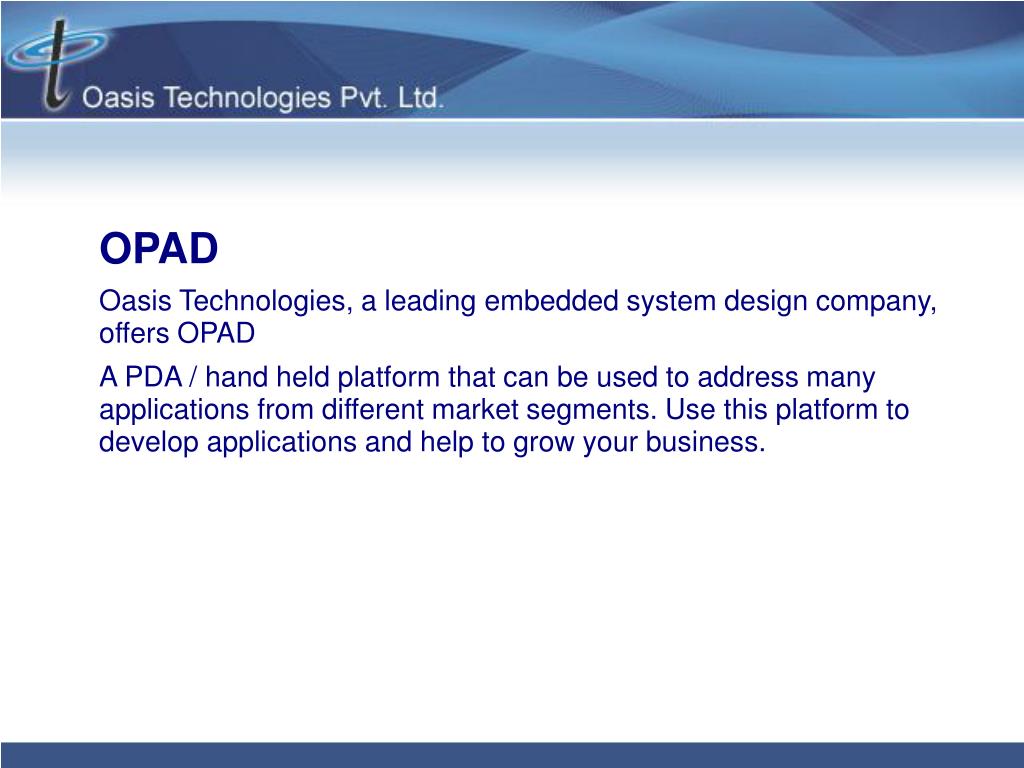 Oasis Technologies Pvt. Ltd.

OPAD

Oasis Technologies, a leading embedded system design company, offers OPAD

A PDA / hand held platform that can be used to address many applications from different market segments. Use this platform to develop applications and help to grow your business.